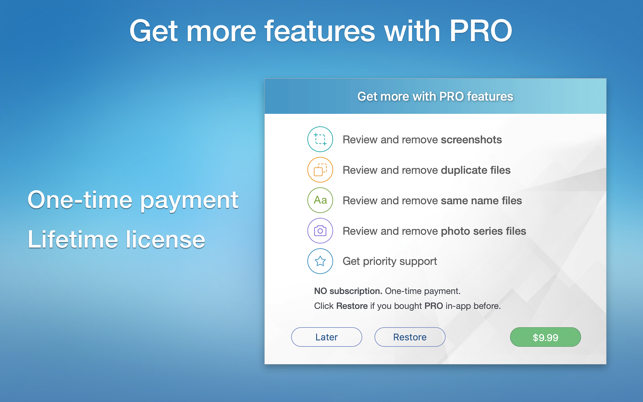 Get more features with PRO

One-time payment
Lifetime license

Get more with PRO features

Review and remove screenshots

Review and remove duplicate files

Aa Review and remove same name files

Review and remove photo series files

Get priority support

NO subscription. One-time payment.
Click Restore if you bought PRO in-app before.

Later

Restore

$9.99